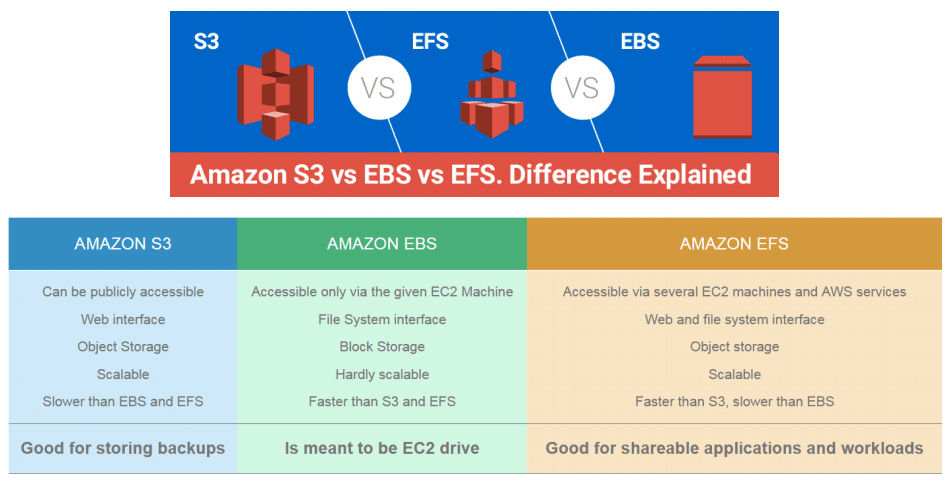 S3 VS EFS VS EBS

Amazon S3 vs EBS vs EFS. Difference Explained

| AMAZON S3 | AMAZON EBS | AMAZON EFS |
|---|---|---|
| Can be publicly accessible | Accessible only via the given EC2 Machine | Accessible via several EC2 machines and AWS services |
| Web interface | File System interface | Web and file system interface |
| Object Storage | Block Storage | Object storage |
| Scalable | Hardly scalable | Scalable |
| Slower than EBS and EFS | Faster than S3 and EFS | Faster than S3, slower than EBS |
| Good for storing backups | Is meant to be EC2 drive | Good for shareable applications and workloads |